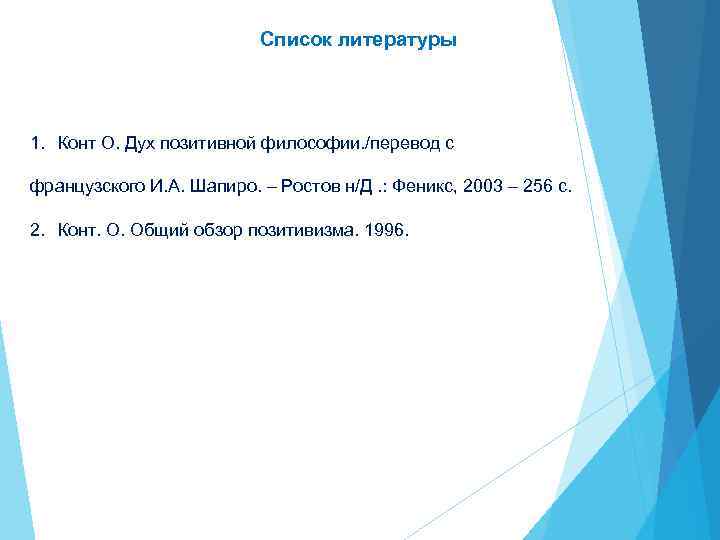 Список литературы

1. Конт О. Дух позитивной философии./перевод с

французского И.А. Шапиро. – Ростов н/Д .: Феникс, 2003 – 256 с.

2. Конт. О. Общий обзор позитивизма. 1996.